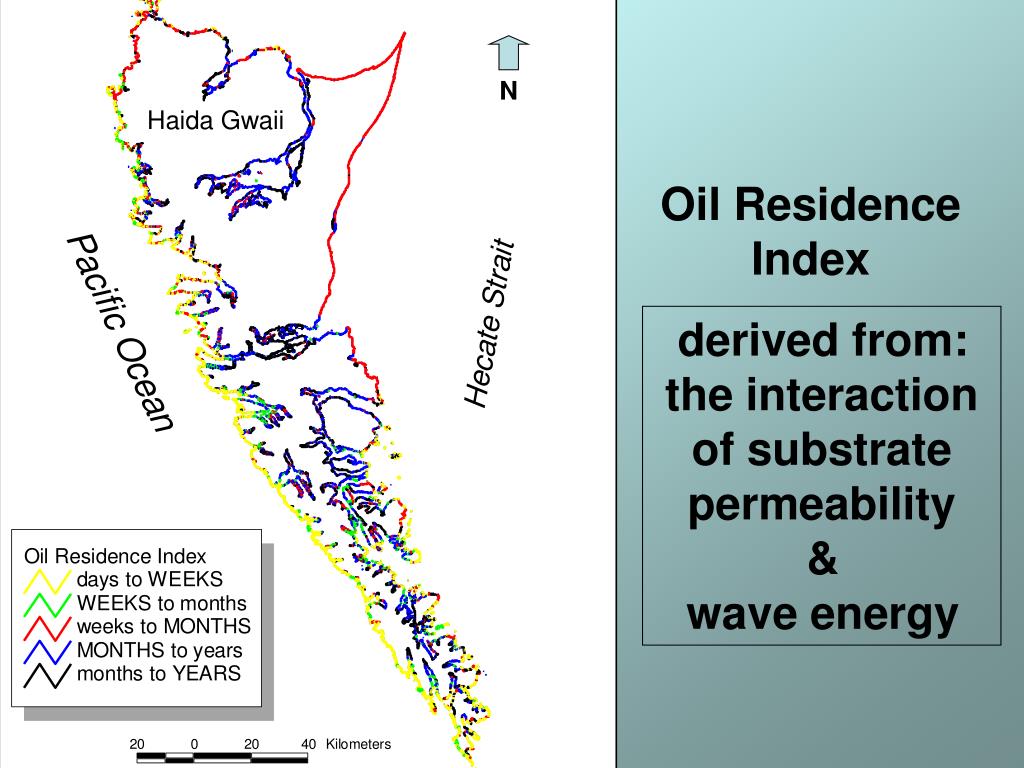 N

Haida Gwaii

Pacific Ocean

Hecate Strait

Oil Residence Index
days to WEEKS
WEEKS to months
weeks to MONTHS
MONTHS to years
months to YEARS

20 0 20 40 Kilometers

Oil Residence Index

derived from: the interaction of substrate permeability & wave energy